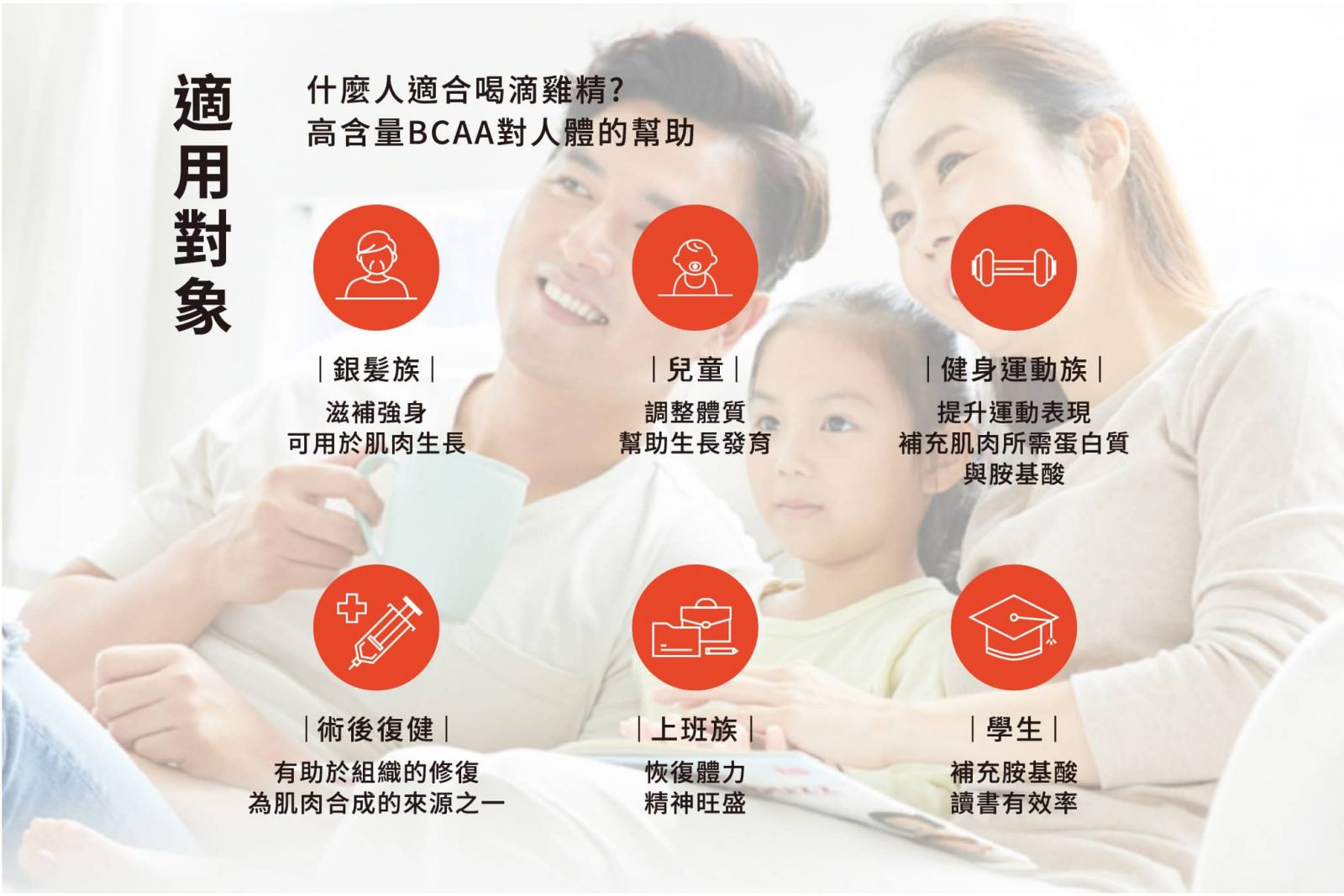 適用對象

什麼人適合喝滴雞精?
高含量BCAA對人體的幫助

| 銀髮族 |
滋補強身
可用於肌肉生長

| 兒童 |
調整體質
幫助生長發育

| 健身運動族 |
提升運動表現
補充肌肉所需蛋白質
與胺基酸

| 術後復健 |
有助於組織的修復
為肌肉合成的來源之一

| 上班族 |
恢復體力
精神旺盛

| 學生 |
補充胺基酸
讀書有效率